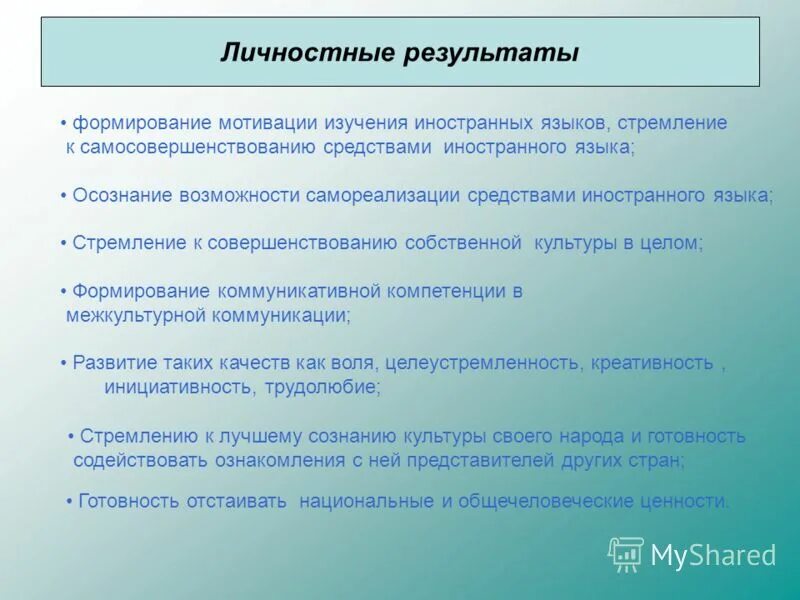 Личностные результаты

• формирование мотивации изучения иностранных языков, стремление к самосовершенствованию средствами иностранного языка;

• Осознание возможности самореализации средствами иностранного языка;

• Стремление к совершенствованию собственной культуры в целом;

• Формирование коммуникативной компетенции в межкультурной коммуникации;

• Развитие таких качеств как воля, целеустремленность, креативность , инициативность, трудолюбие;

• Стремлению к лучшему сознанию культуры своего народа и готовность содействовать ознакомления с ней представителей других стран;

• Готовность отстаивать национальные и общечеловеческие ценности.

MyShared